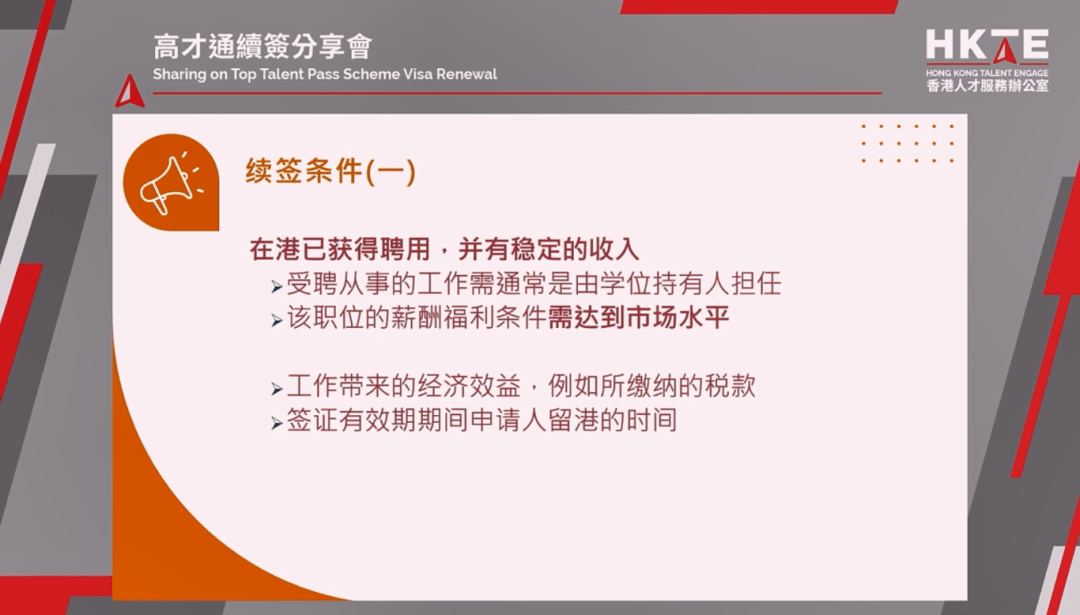 高才通續簽分享會
Sharing on Top Talent Pass Scheme Visa Renewal

HKTE
HONG KONG TALENT ENGAGE
香港人才服務辦公室

续签条件(一)

在港已获得聘用，并有稳定的收入
➢受聘从事的工作需通常是由学位持有人担任
➢该职位的薪酬福利条件需达到市场水平

➢工作带来的经济效益，例如所缴纳的税款
➢签证有效期期间申请人留港的时间